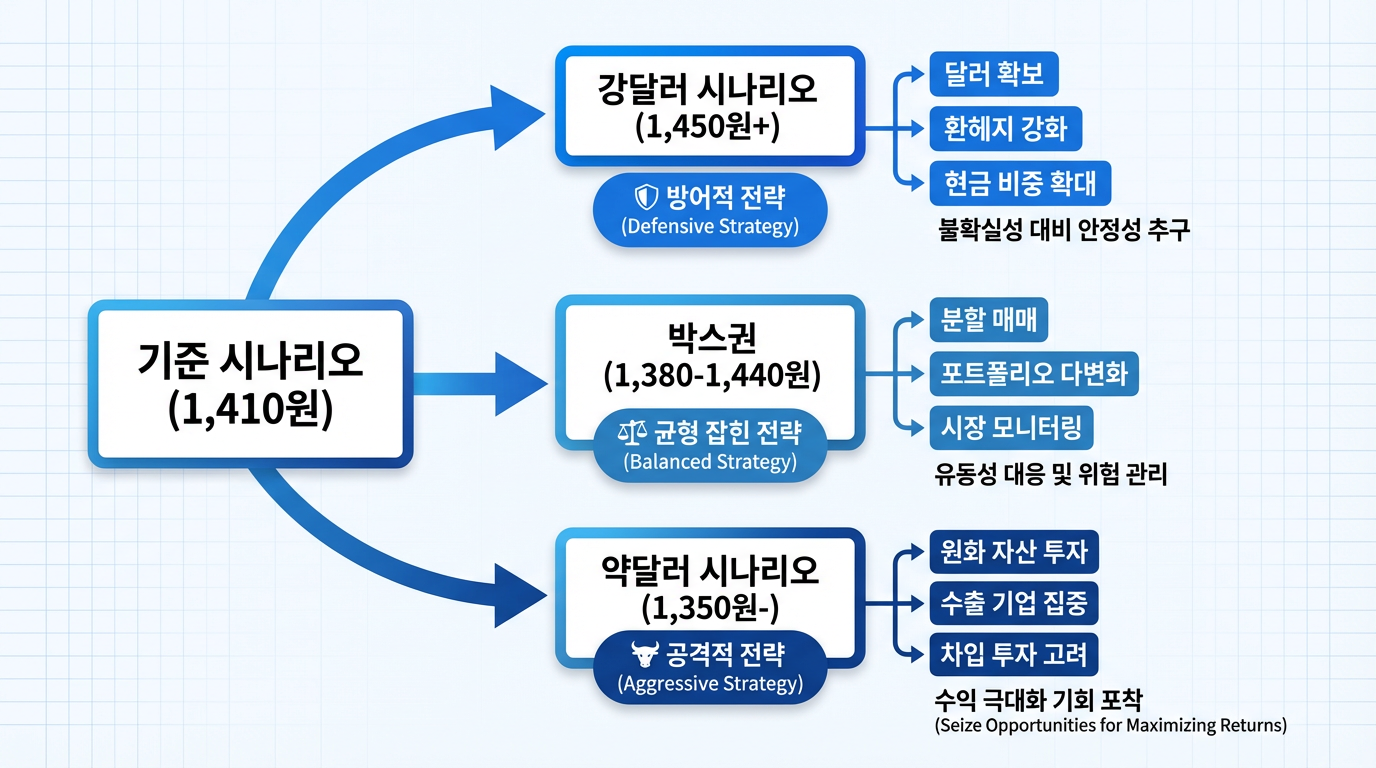 기준 시나리오
(1,410원)

강달러 시나리오
(1,450원+)

방어적 전략
(Defensive Strategy)

달러 확보
환헤지 강화
현금 비중 확대
불확실성 대비 안정성 추구

박스권
(1,380-1,440원)

균형 잡힌 전략
(Balanced Strategy)

분할 매매
포트폴리오 다변화
시장 모니터링
유동성 대응 및 위험 관리

약달러 시나리오
(1,350원-)

공격적 전략
(Aggressive Strategy)

원화 자산 투자
수출 기업 집중
차입 투자 고려
수익 극대화 기회 포착
(Seize Opportunities for Maximizing Returns)